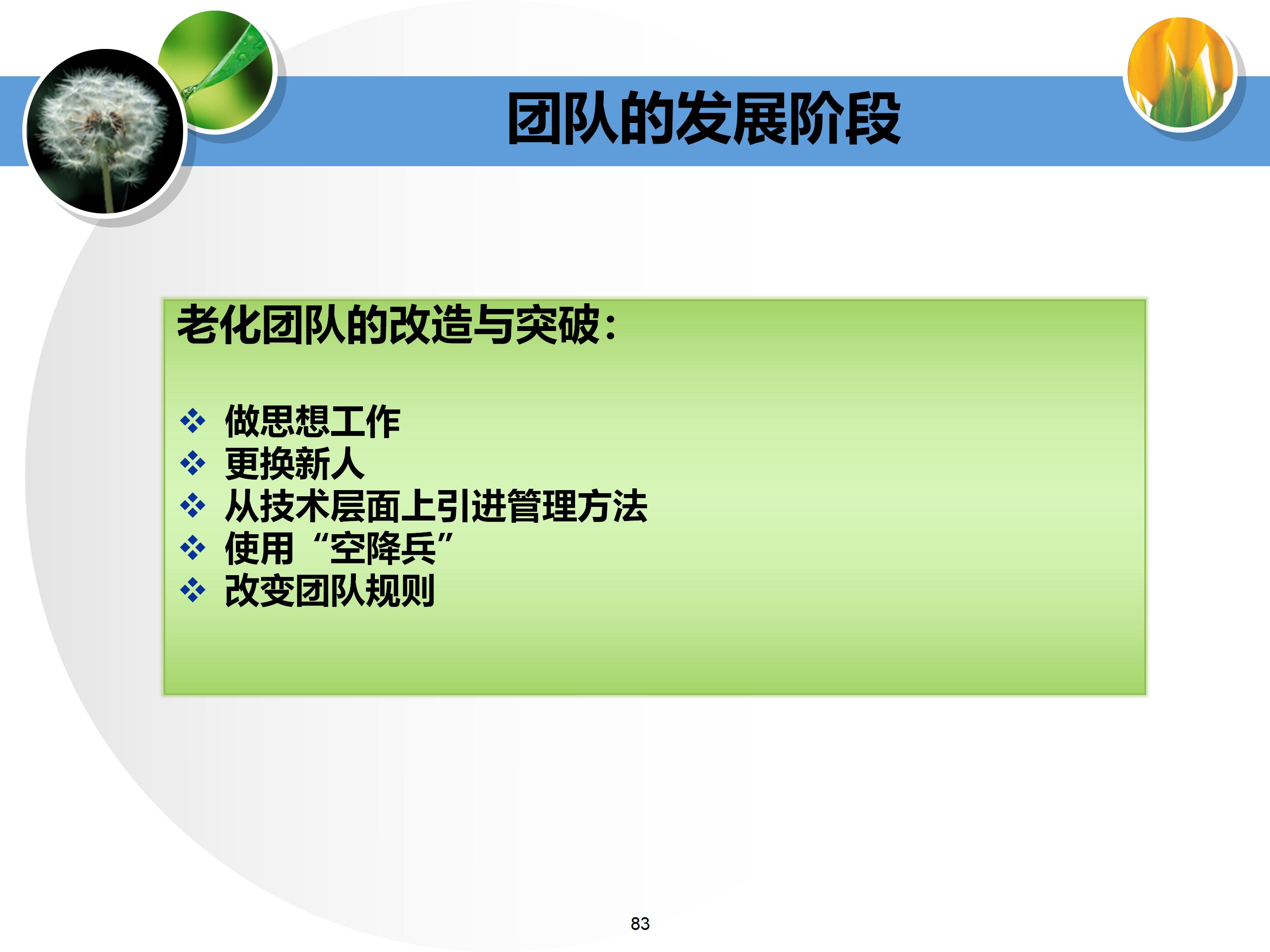 团队的发展阶段

老化团队的改造与突破：

❖ 做思想工作
❖ 更换新人
❖ 从技术层面上引进管理方法
❖ 使用“空降兵”
❖ 改变团队规则

83